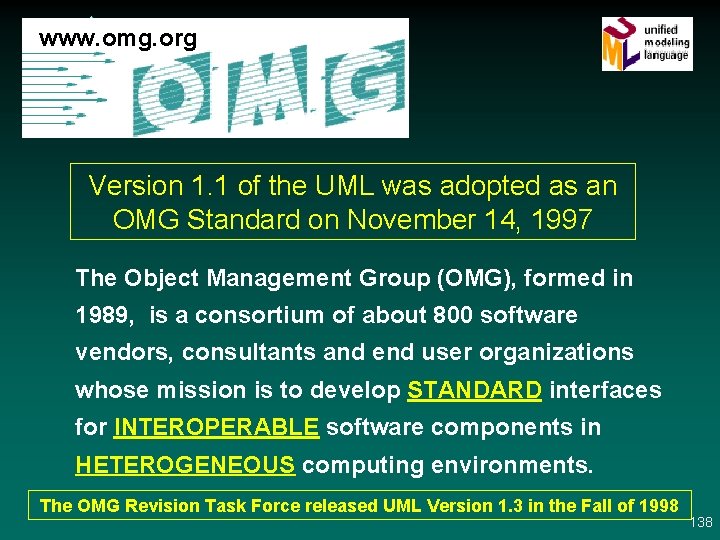 www.omg.org

OMG

UML unified modeling language

Version 1.1 of the UML was adopted as an OMG Standard on November 14, 1997

The Object Management Group (OMG), formed in 1989, is a consortium of about 800 software vendors, consultants and end user organizations whose mission is to develop STANDARD interfaces for INTEROPERABLE software components in HETEROGENEOUS computing environments.

The OMG Revision Task Force released UML Version 1.3 in the Fall of 1998

138